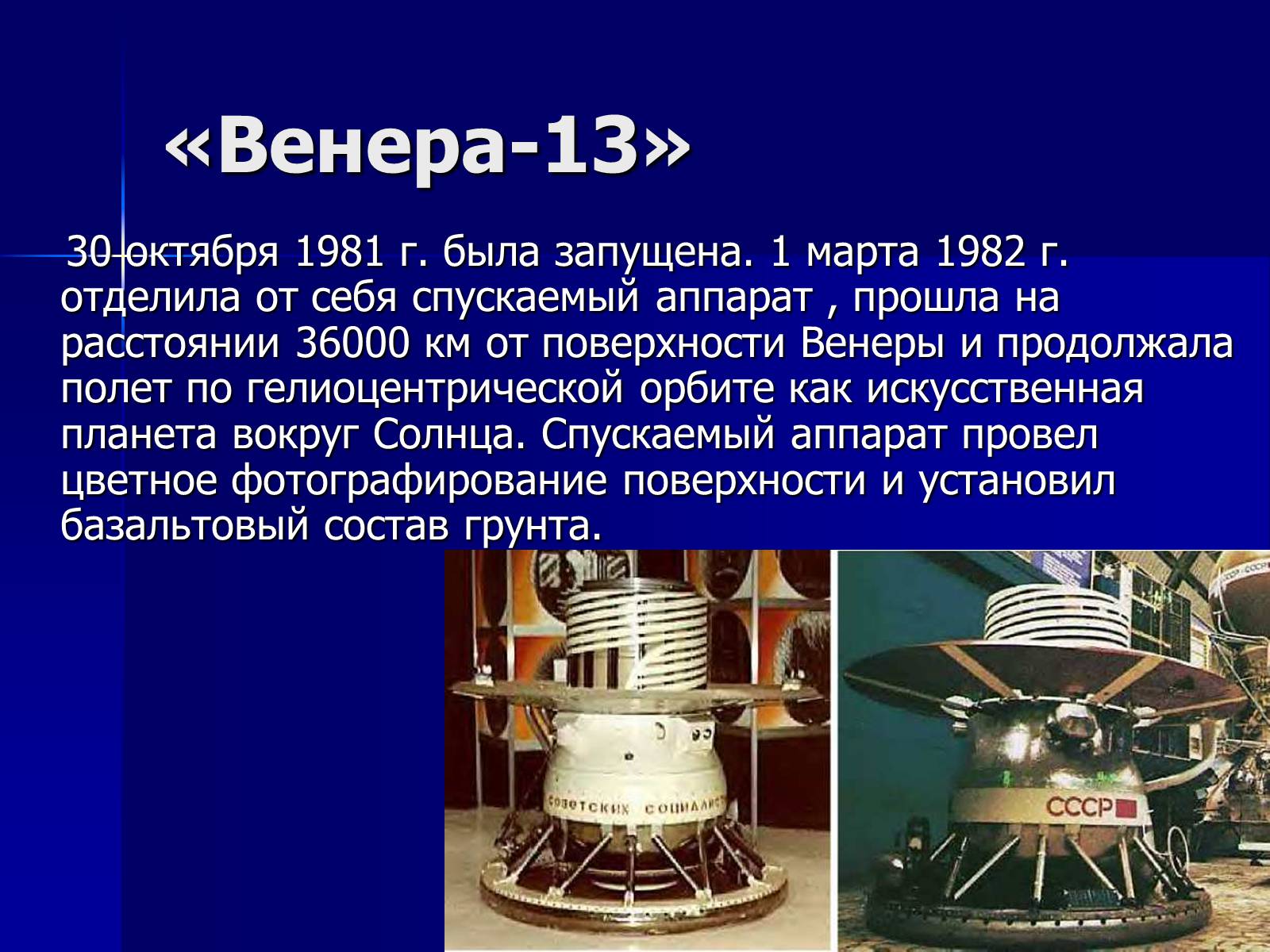 «Венера-13»

30 октября 1981 г. была запущена. 1 марта 1982 г. отделила от себя спускаемый аппарат , прошла на расстоянии 36000 км от поверхности Венеры и продолжала полет по гелиоцентрической орбите как искусственная планета вокруг Солнца. Спускаемый аппарат провел цветное фотографирование поверхности и установил базальтовый состав грунта.

советских социалист

СССР